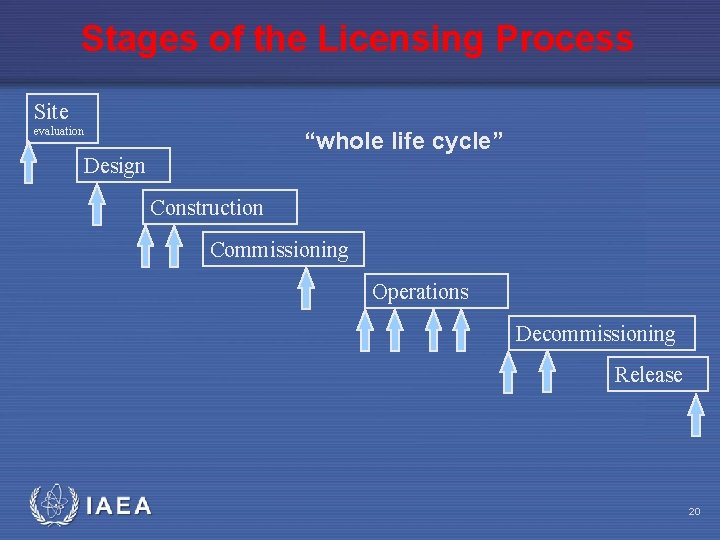 Stages of the Licensing Process

Site evaluation

"whole life cycle"

Design

Construction

Commissioning

Operations

Decommissioning

Release

IAEA

20